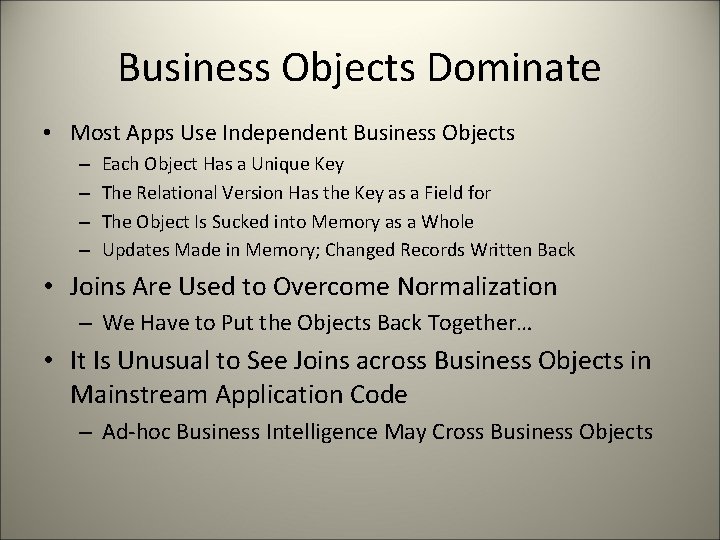 Business Objects Dominate

• Most Apps Use Independent Business Objects
– Each Object Has a Unique Key
– The Relational Version Has the Key as a Field for
– The Object Is Sucked into Memory as a Whole
– Updates Made in Memory; Changed Records Written Back

• Joins Are Used to Overcome Normalization
– We Have to Put the Objects Back Together…

• It Is Unusual to See Joins across Business Objects in Mainstream Application Code
– Ad-hoc Business Intelligence May Cross Business Objects